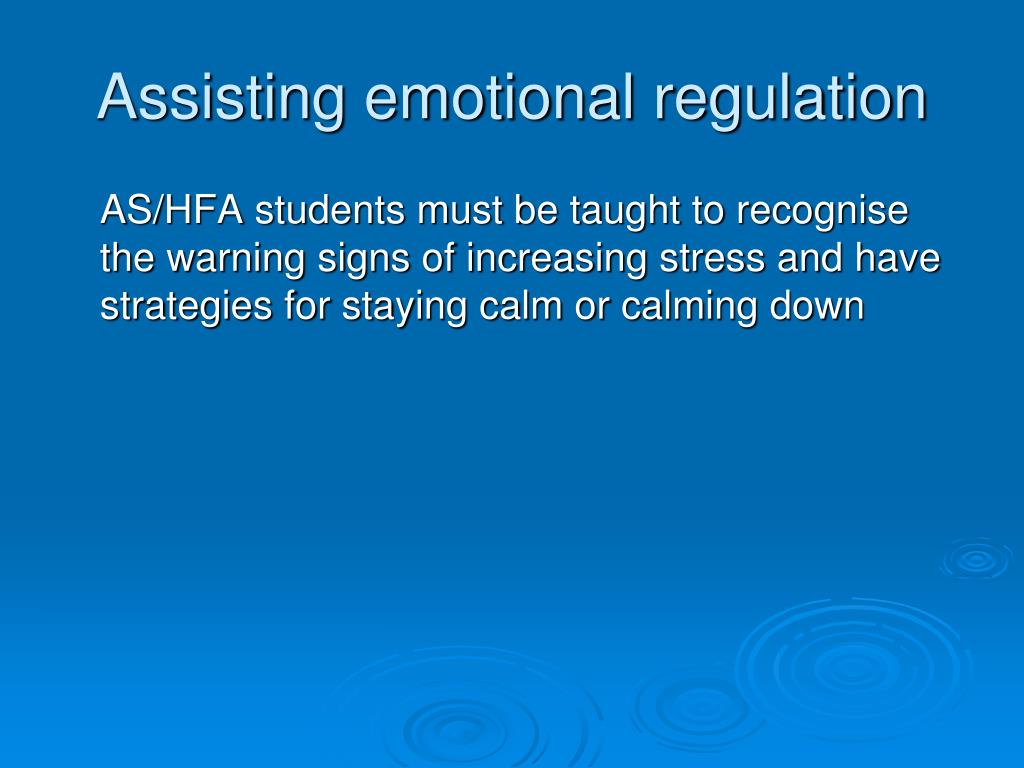 Assisting emotional regulation

AS/HFA students must be taught to recognise the warning signs of increasing stress and have strategies for staying calm or calming down